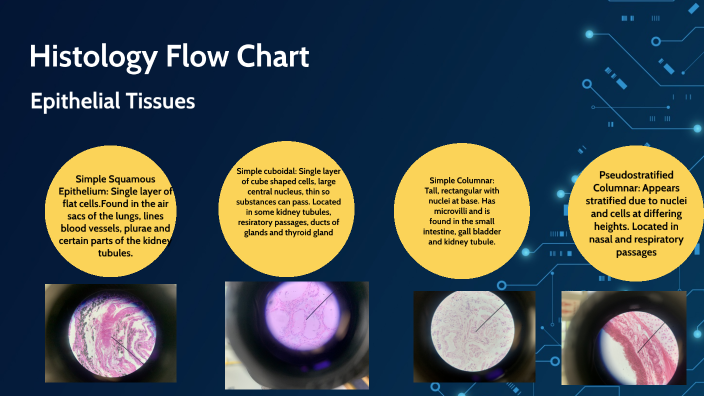 Histology Flow Chart

Epithelial Tissues

Simple Squamous Epithelium: Single layer of flat cells.Found in the air sacs of the lungs, lines blood vessels, plurae and certain parts of the kidney tubules.

Simple cuboidal: Single layer of cube shaped cells, large central nucleus, thin so substances can pass. Located in some kidney tubules, resiratory passages, ducts of glands and thyroid gland

Simple Columnar: Tall, rectangular with nuclei at base. Has microvilli and is found in the small intestine, gall bladder and kidney tubule.

Pseudostratified Columnar: Appears stratified due to nuclei and cells at differing heights. Located in nasal and respiratory passages